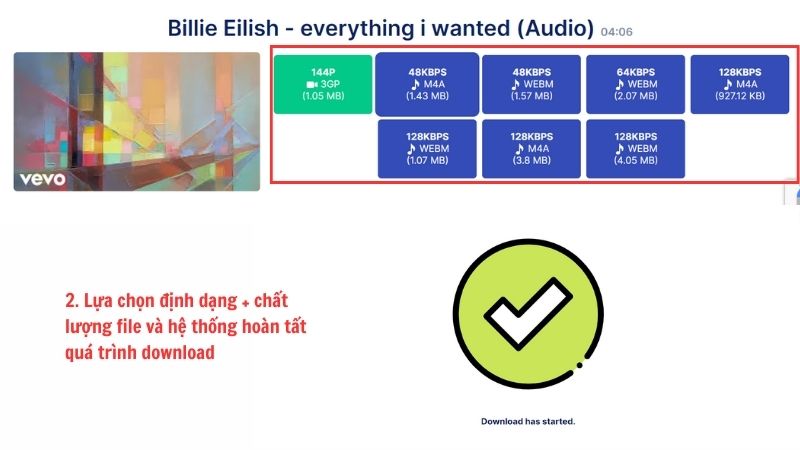 Billie Eilish - everything i wanted (Audio) 04:06

vevo

144P
3GP
(1.05 MB)

48KBPS
M4A
(1.43 MB)

48KBPS
WEBM
(1.57 MB)

64KBPS
WEBM
(2.07 MB)

128KBPS
M4A
(927.12 KB)

128KBPS
WEBM
(1.07 MB)

128KBPS
M4A
(3.8 MB)

128KBPS
WEBM
(4.05 MB)

2. Lựa chọn định dạng + chất lượng file và hệ thống hoàn tất quá trình download

Download has started.